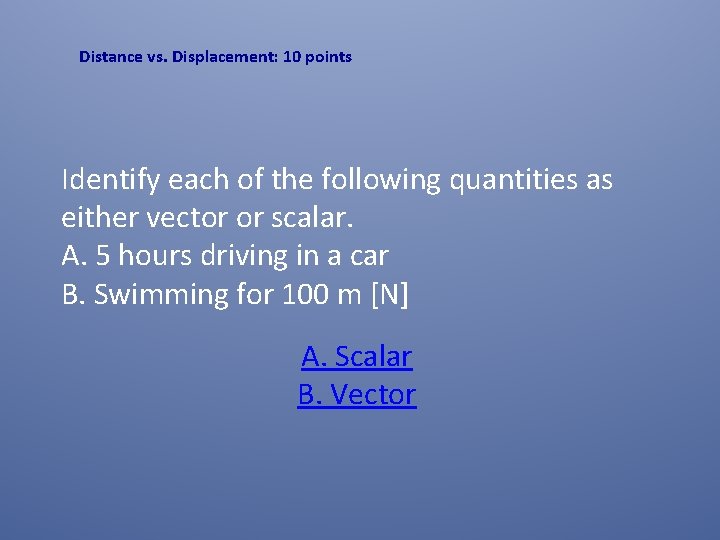 Distance vs. Displacement: 10 points

Identify each of the following quantities as either vector or scalar.
A. 5 hours driving in a car
B. Swimming for 100 m [N]

A. Scalar
B. Vector